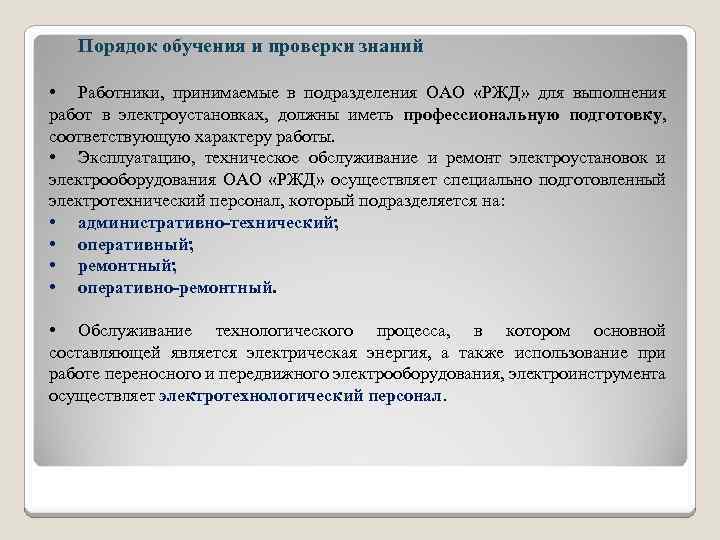 Порядок обучения и проверки знаний

• Работники, принимаемые в подразделения ОАО «РЖД» для выполнения работ в электроустановках, должны иметь профессиональную подготовку, соответствующую характеру работы.

• Эксплуатацию, техническое обслуживание и ремонт электроустановок и электрооборудования ОАО «РЖД» осуществляет специально подготовленный электротехнический персонал, который подразделяется на:
• административно-технический;
• оперативный;
• ремонтный;
• оперативно-ремонтный.

• Обслуживание технологического процесса, в котором основной составляющей является электрическая энергия, а также использование при работе переносного и передвижного электрооборудования, электроинструмента осуществляет электротехнологический персонал.